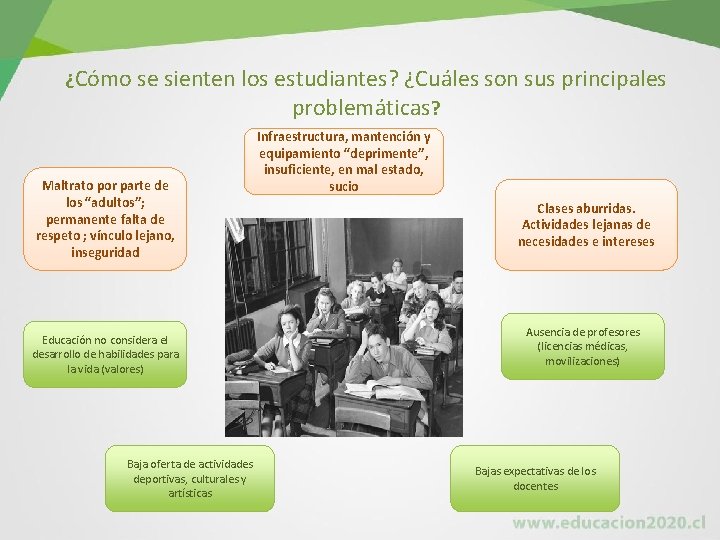 ¿Cómo se sienten los estudiantes? ¿Cuáles son sus principales problemáticas?

Infraestructura, mantención y equipamiento “deprimente”, insuficiente, en mal estado, sucio

Maltrato por parte de los “adultos”; permanente falta de respeto ; vínculo lejano, inseguridad

Clases aburridas. Actividades lejanas de necesidades e intereses

Educación no considera el desarrollo de habilidades para la vida (valores)

Ausencia de profesores (licencias médicas, movilizaciones)

Baja oferta de actividades deportivas, culturales y artísticas

Bajas expectativas de los docentes

www.educacion2020.cl